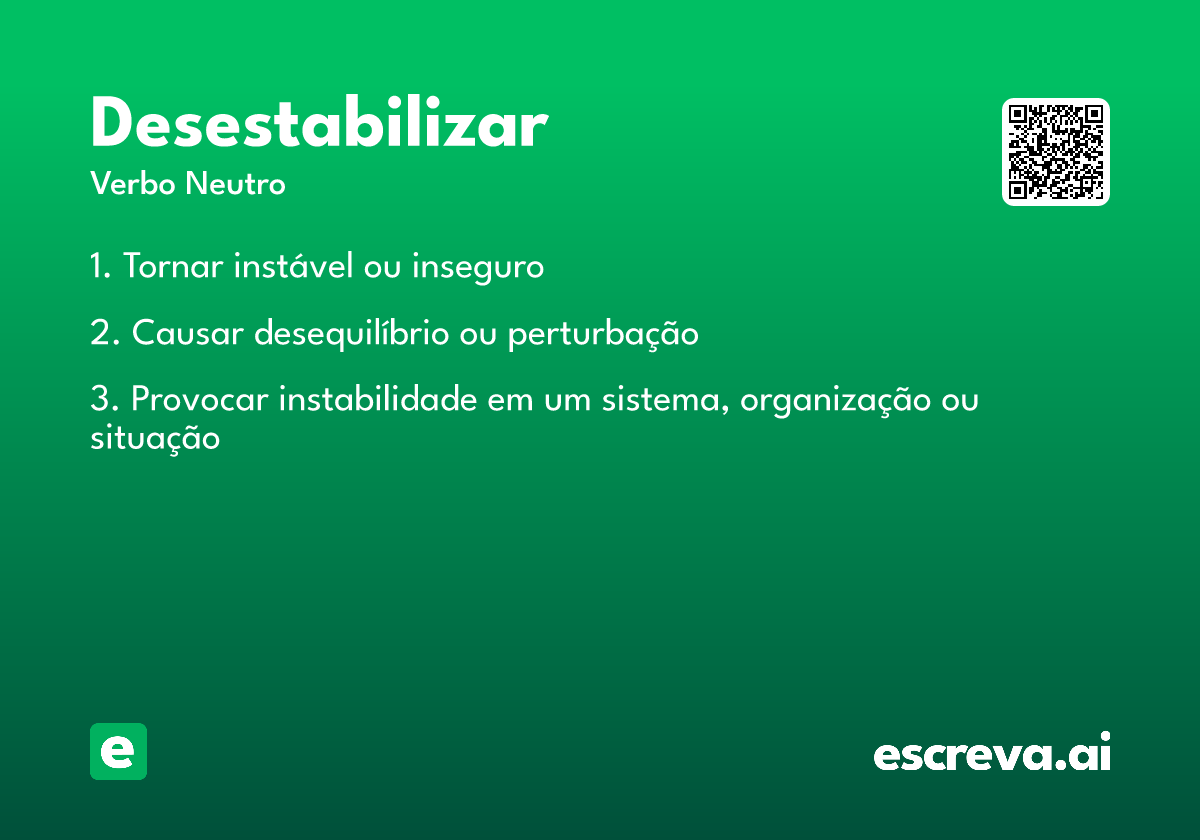 Desestabilizar
Verbo Neutro

1. Tornar instável ou inseguro

2. Causar desequilíbrio ou perturbação

3. Provocar instabilidade em um sistema, organização ou situação

e

escreva.ai